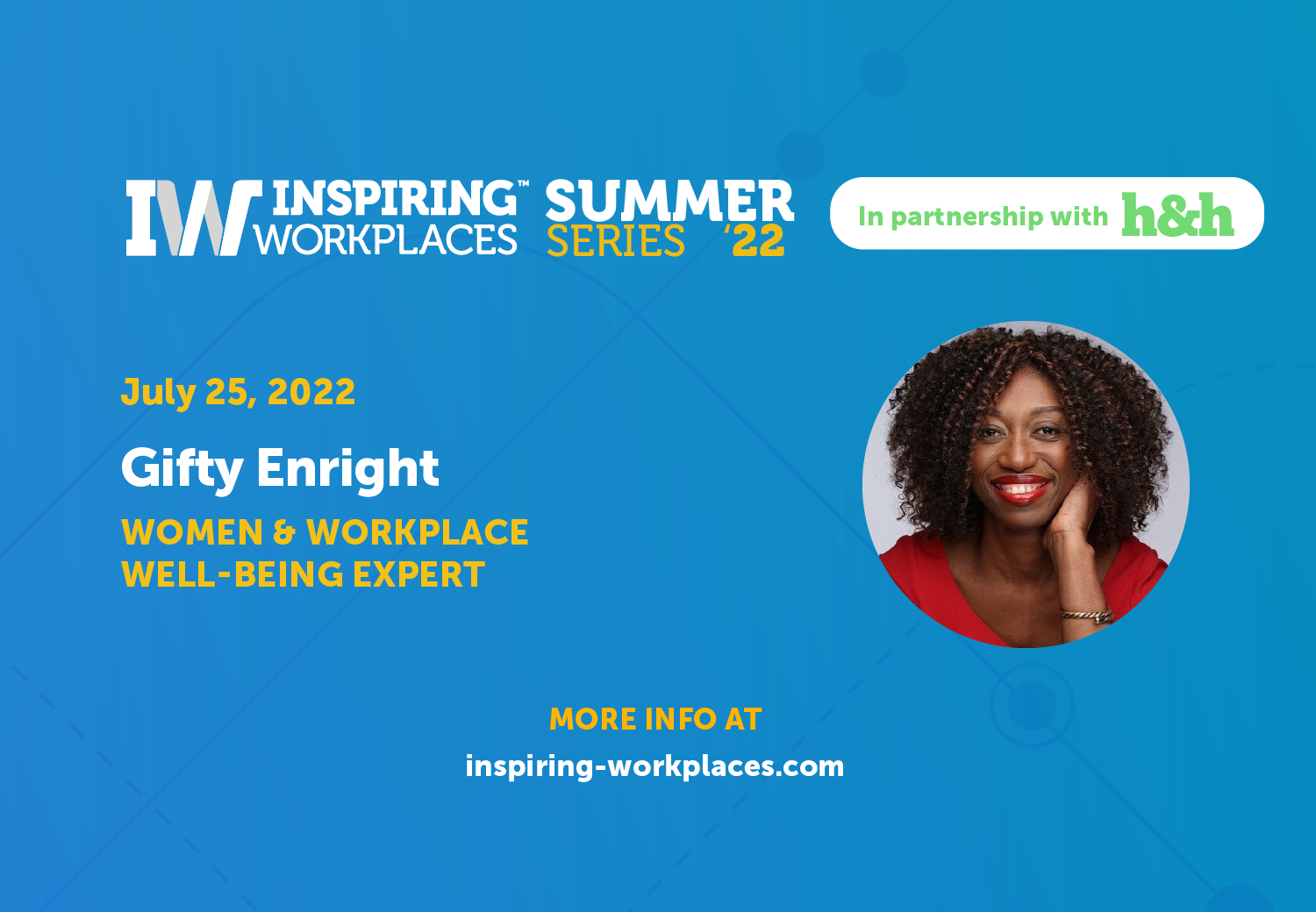 IW INSPIRING™ WORKPLACES SUMMER SERIES '22

In partnership with h&h

July 25, 2022

Gifty Enright

WOMEN & WORKPLACE WELL-BEING EXPERT

MORE INFO AT

inspiring-workplaces.com